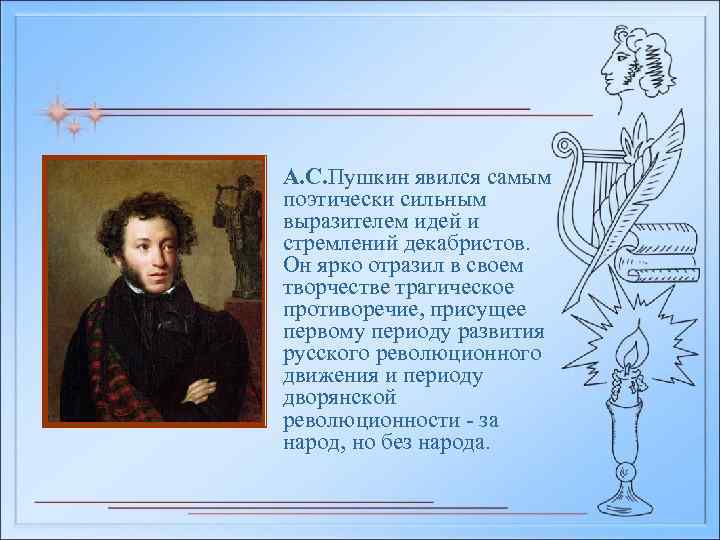 А.С.Пушкин явился самым поэтически сильным выразителем идей и стремлений декабристов. Он ярко отразил в своем творчестве трагическое противоречие, присущее первому периоду развития русского революционного движения и периоду дворянской революционности - за народ, но без народа.